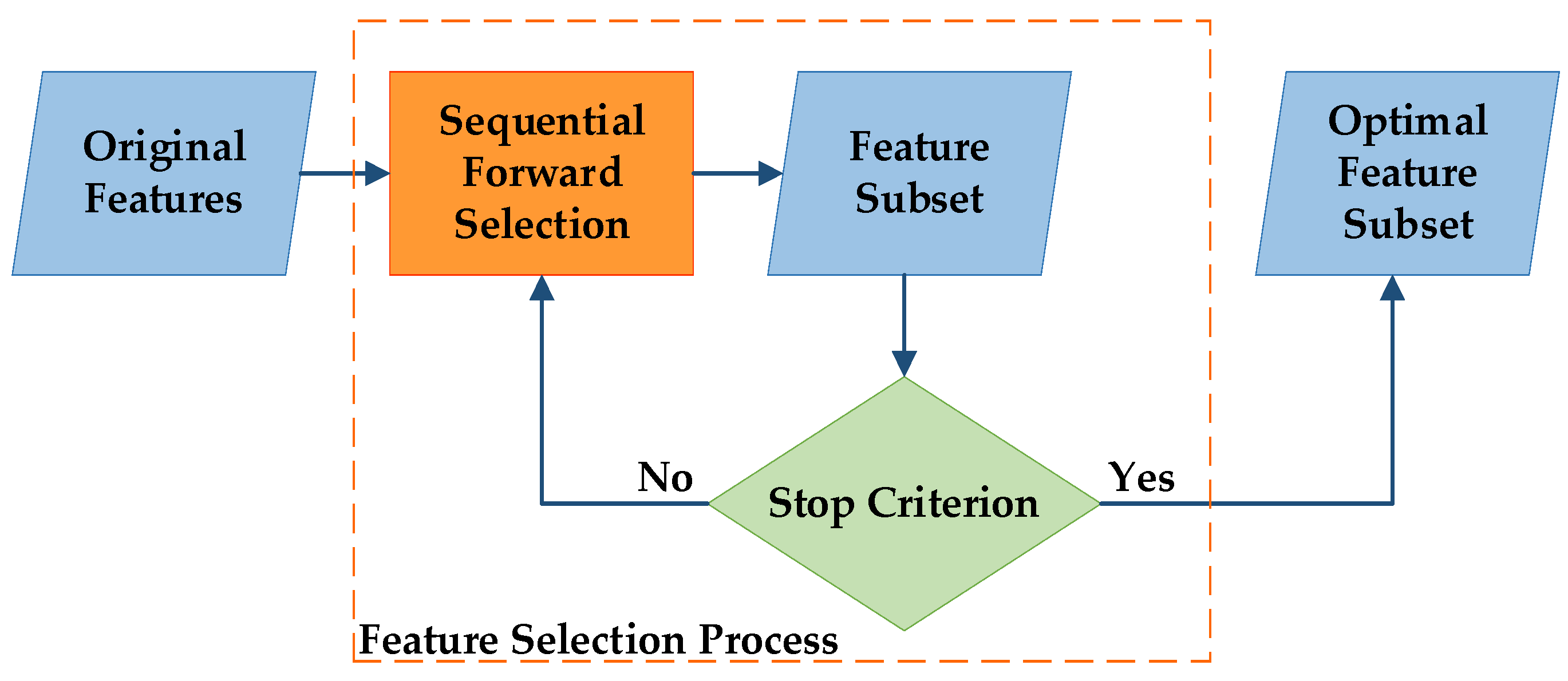 Original Features

Sequential Forward Selection

Feature Subset

Optimal Feature Subset

No

Stop Criterion

Yes

Feature Selection Process